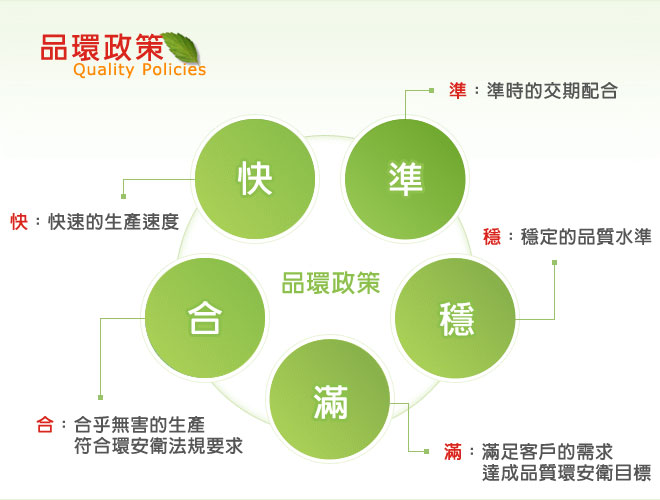 品環政策
Quality Policies

準：準時的交期配合

快　準

快：快速的生產速度

穩：穩定的品質水準

品環政策

合　穩

滿

合：合乎無害的生產
符合環安衛法規要求

滿：滿足客戶的需求
達成品質環安衛目標